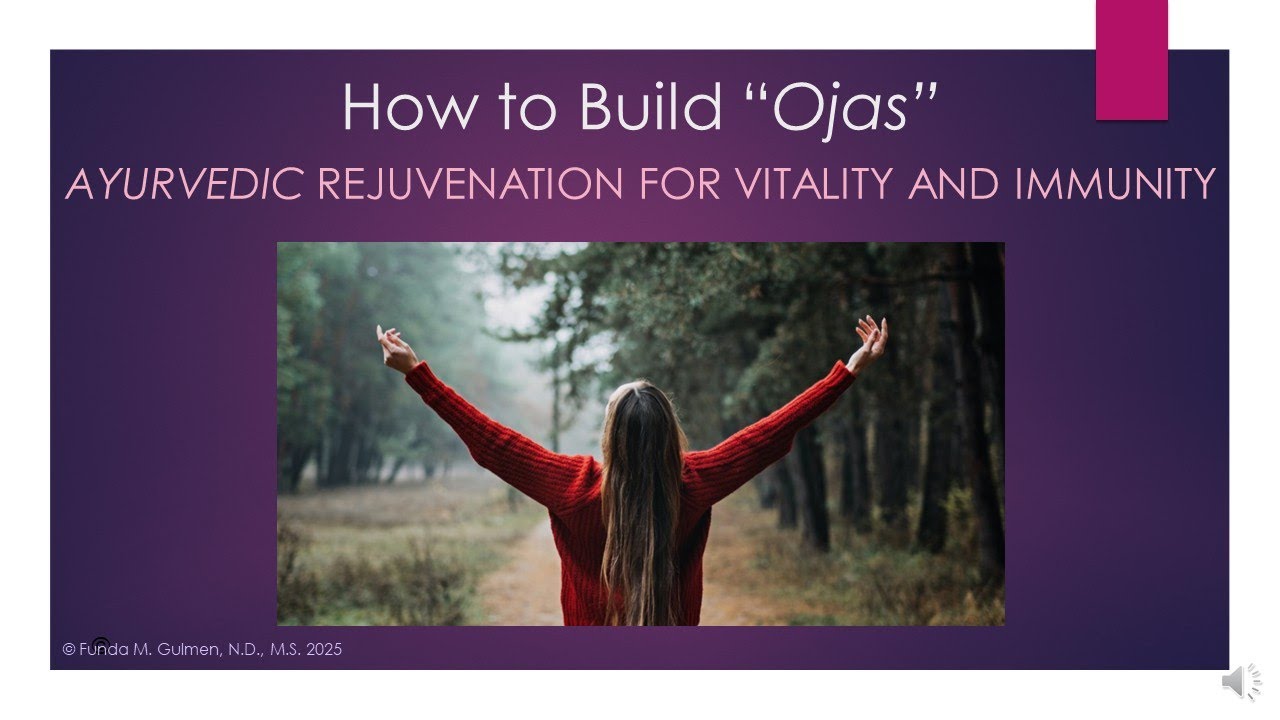 How to Build "Ojas"

AYURVEDIC REJUVENATION FOR VITALITY AND IMMUNITY

© Funda M. Gulmen, N.D., M.S. 2025